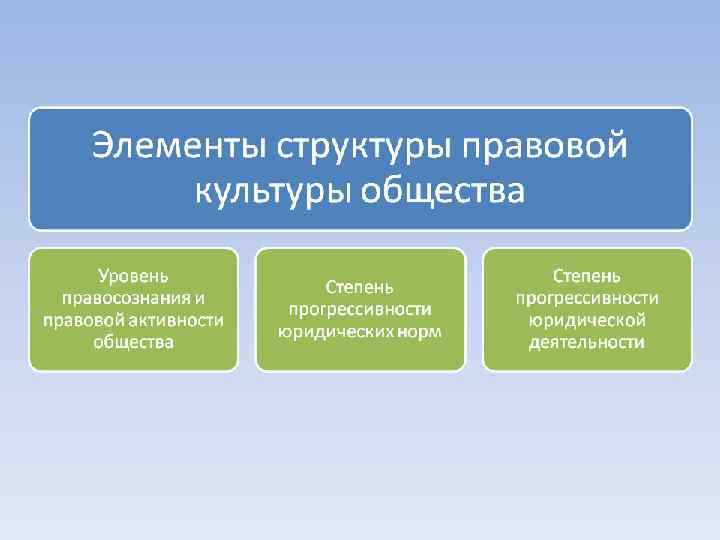 Элементы структуры правовой культуры общества

Уровень правосознания и правовой активности общества

Степень прогрессивности юридических норм

Степень прогрессивности юридической деятельности